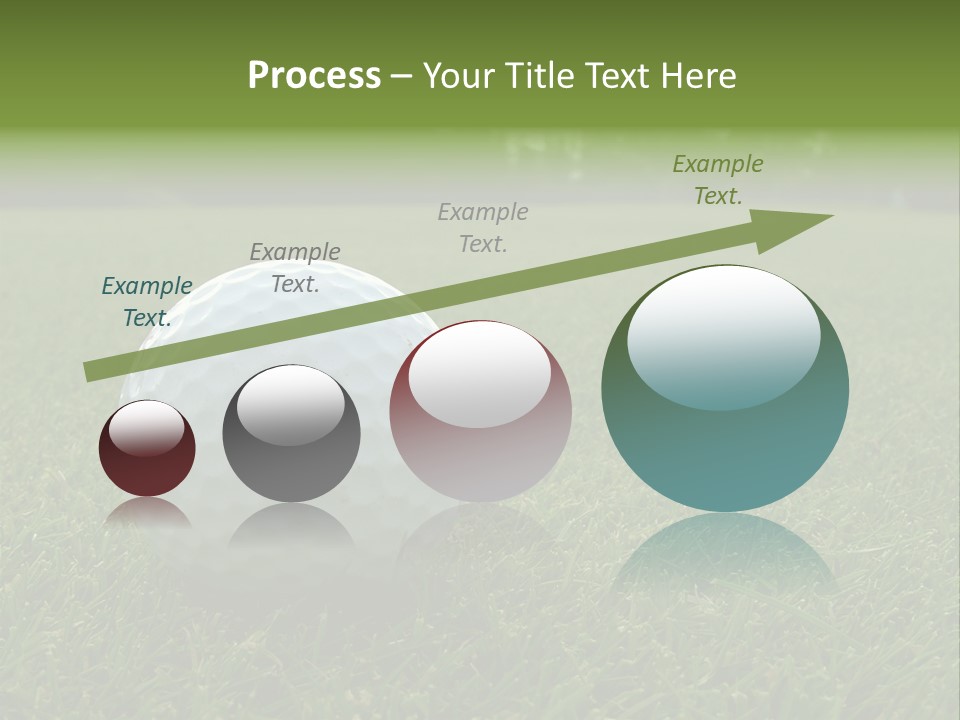 Process – Your Title Text Here

Example Text.

Example Text.

Example Text.

Example Text.